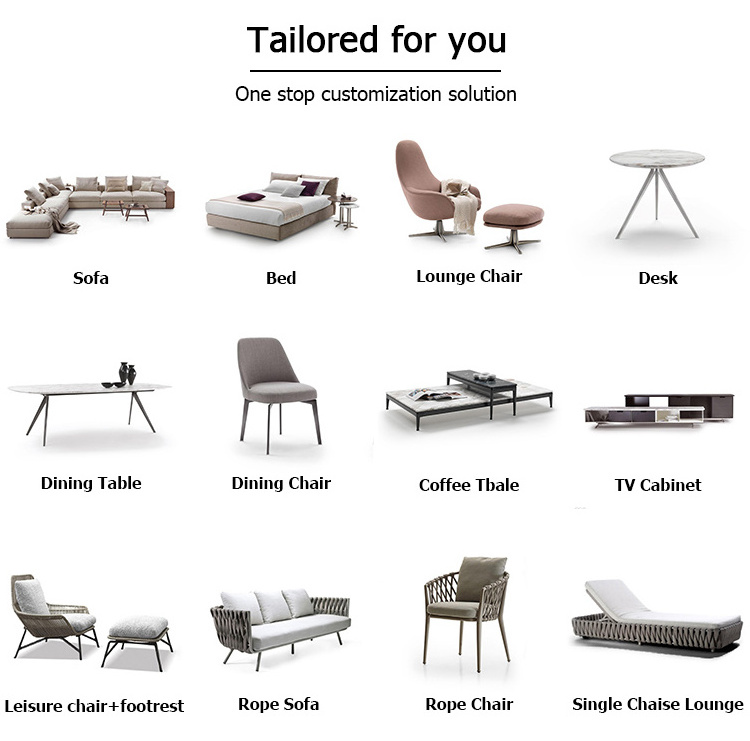 Tailored for you

One stop customization solution

Sofa

Bed

Lounge Chair

Desk

Dining Table

Dining Chair

Coffee Tbale

TV Cabinet

Leisure chair+footrest

Rope Sofa

Rope Chair

Single Chaise Lounge